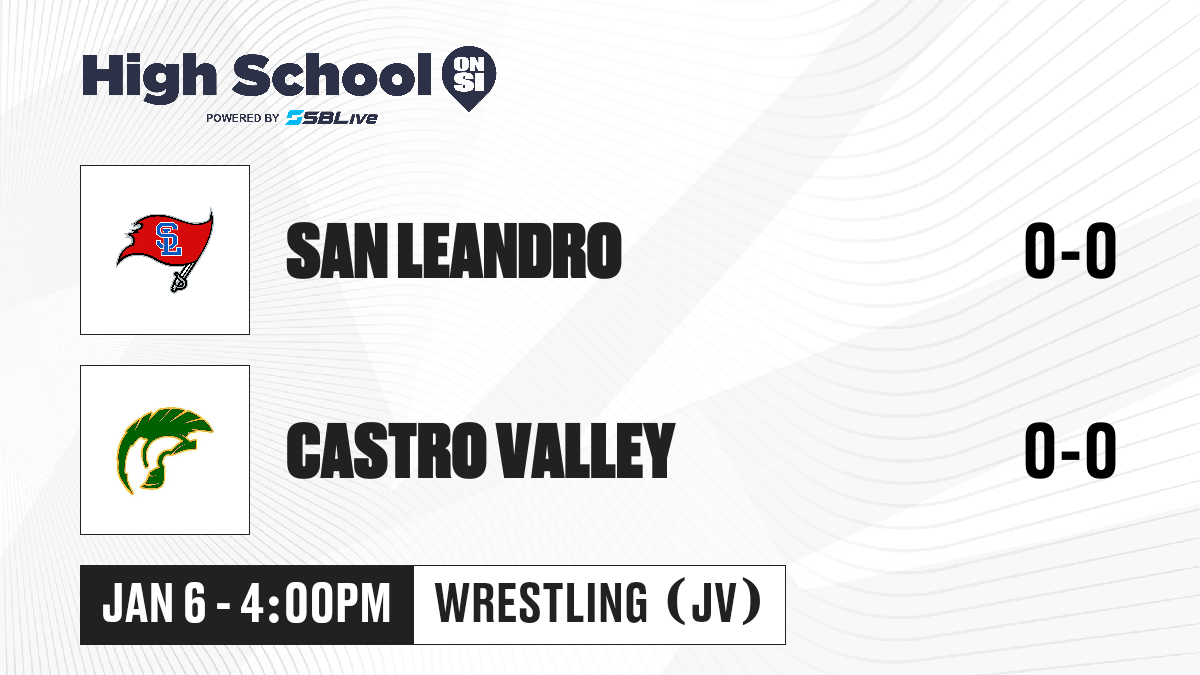 High School ON SI
POWERED BY SBLive

SAN LEANDRO

0-0

CASTRO VALLEY

0-0

JAN 6 - 4:00PM

WRESTLING (JV)